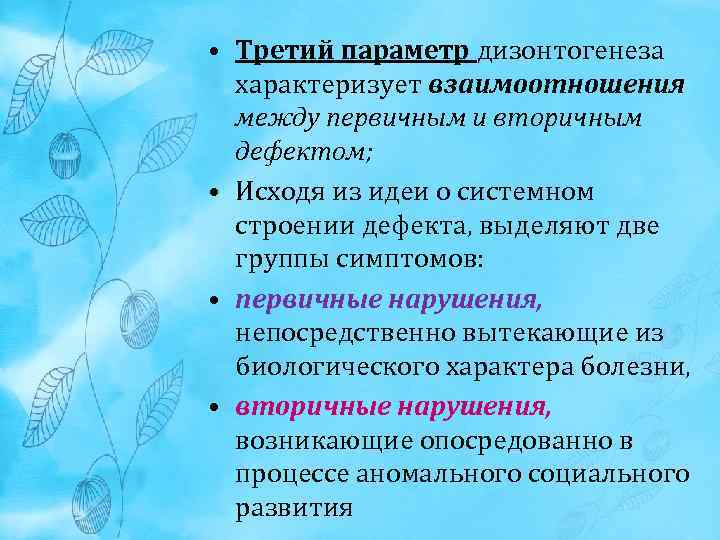 • Третий параметр дизонтогенеза характеризует взаимоотношения между первичным и вторичным дефектом;

• Исходя из идеи о системном строении дефекта, выделяют две группы симптомов:

• первичные нарушения, непосредственно вытекающие из биологического характера болезни,

• вторичные нарушения, возникающие опосредованно в процессе аномального социального развития